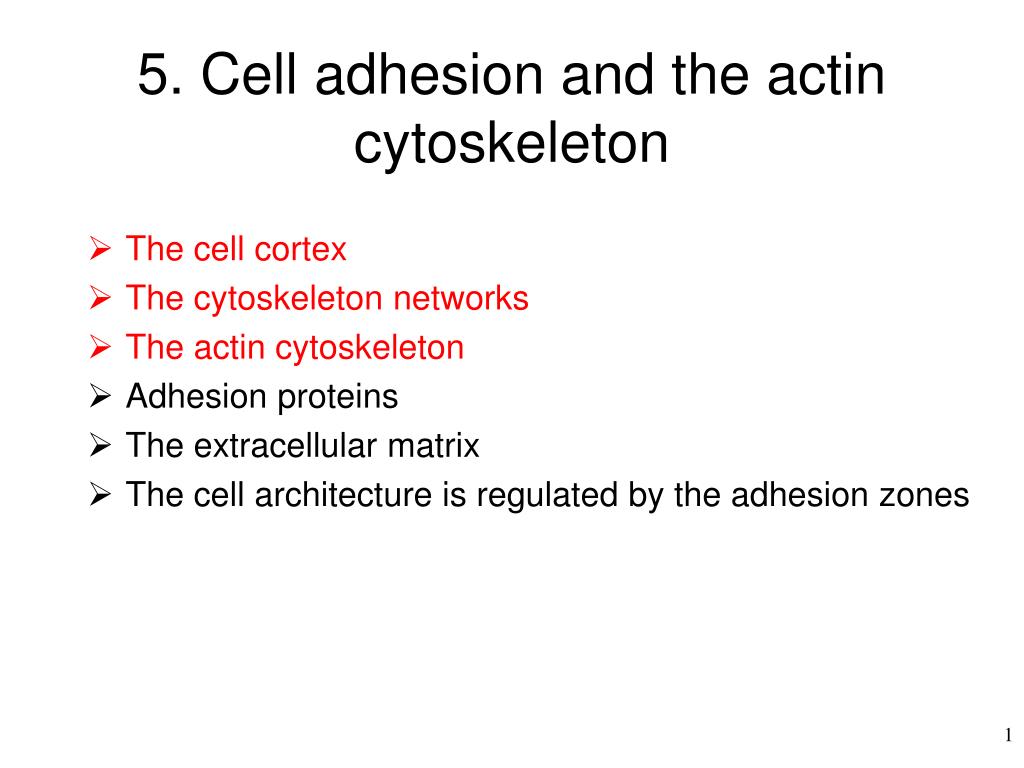 5. Cell adhesion and the actin cytoskeleton

➢ The cell cortex
➢ The cytoskeleton networks
➢ The actin cytoskeleton
➢ Adhesion proteins
➢ The extracellular matrix
➢ The cell architecture is regulated by the adhesion zones

1